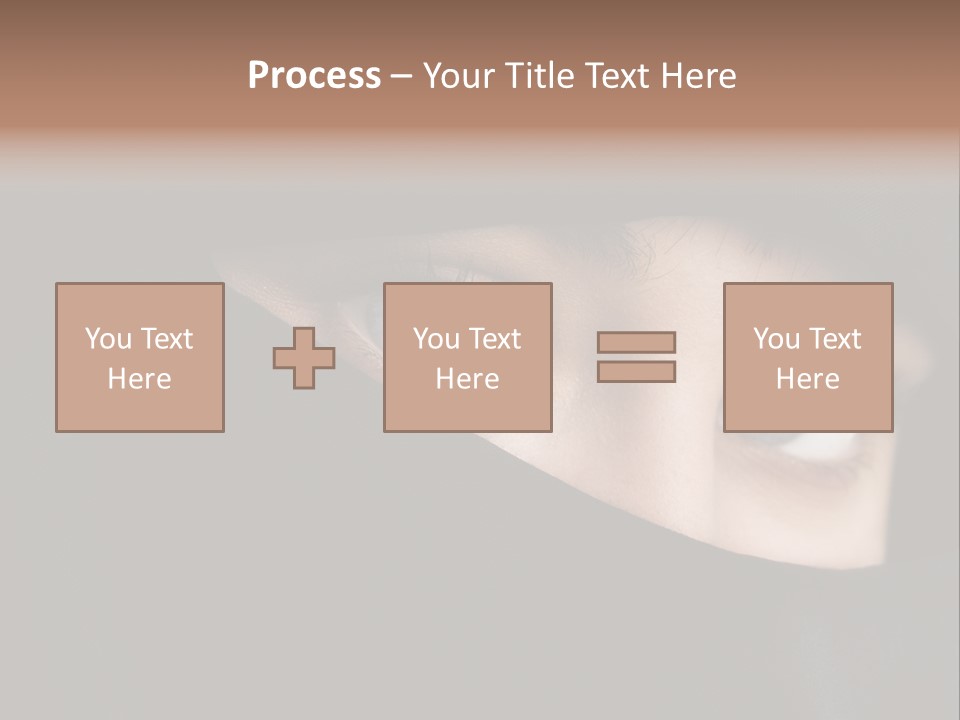 Process – Your Title Text Here

You Text Here

You Text Here

You Text Here